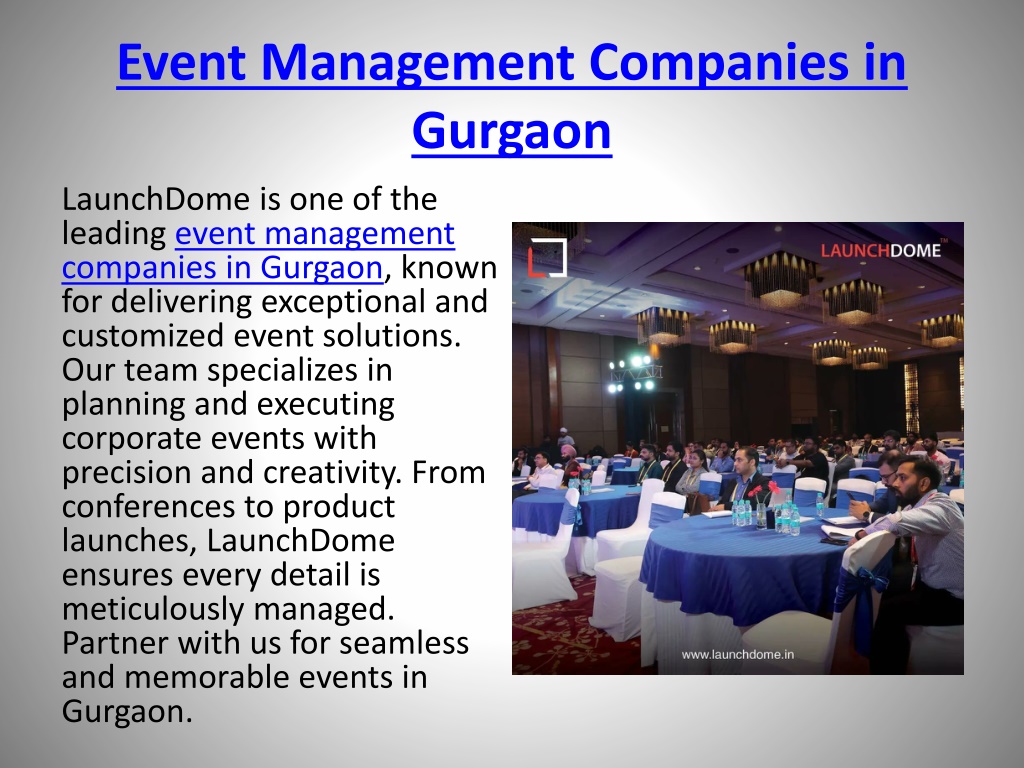 Event Management Companies in Gurgaon

LaunchDome is one of the leading event management companies in Gurgaon, known for delivering exceptional and customized event solutions. Our team specializes in planning and executing corporate events with precision and creativity. From conferences to product launches, LaunchDome ensures every detail is meticulously managed. Partner with us for seamless and memorable events in Gurgaon.

LAUNCHDOME™

www.launchdome.in